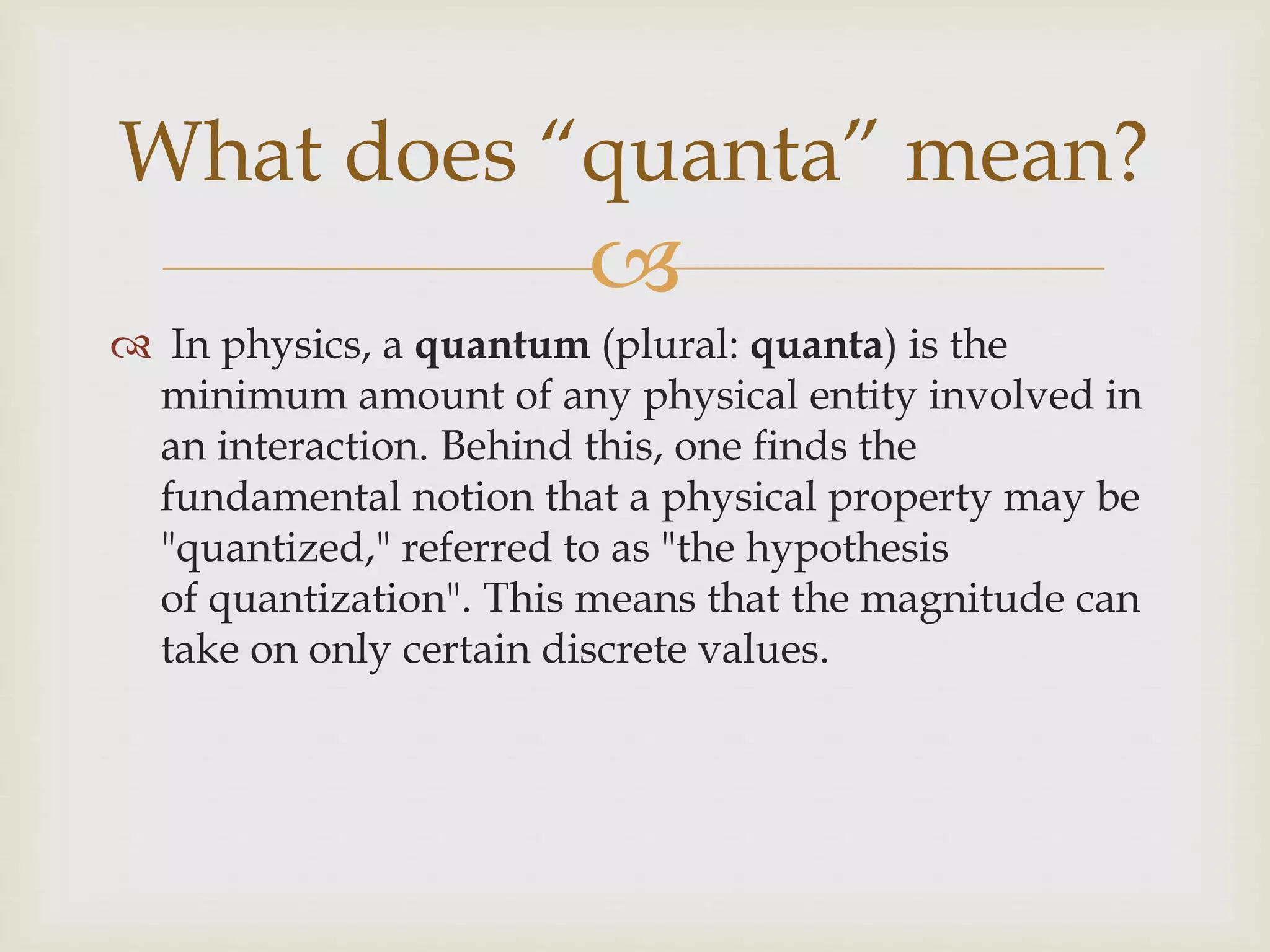 What does “quanta” mean?

In physics, a quantum (plural: quanta) is the minimum amount of any physical entity involved in an interaction. Behind this, one finds the fundamental notion that a physical property may be "quantized," referred to as "the hypothesis of quantization". This means that the magnitude can take on only certain discrete values.